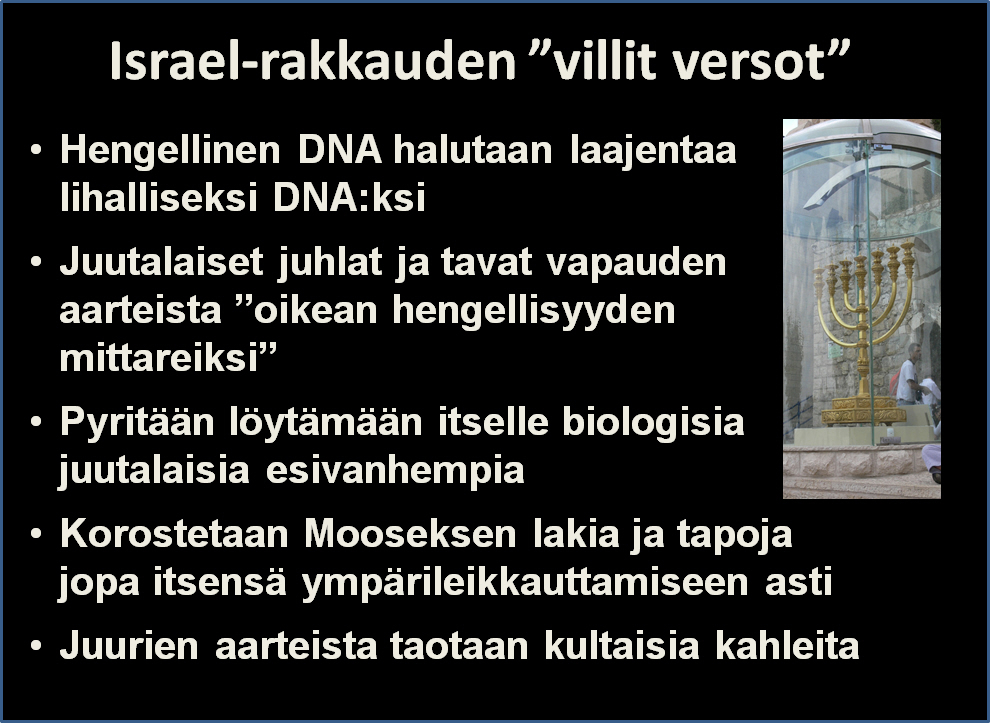 Israel-rakkauden ”villit versot”

• Hengellinen DNA halutaan laajentaa lihalliseksi DNA:ksi
• Juutalaiset juhlat ja tavat vapauden aarteista ”oikean hengellisyyden mittareiksi”
• Pyritään löytämään itselle biologisia juutalaisia esivanhempia
• Korostetaan Mooseksen lakia ja tapoja jopa itsensä ympärileikkauttamiseen asti
• Juurien aarteista taotaan kultaisia kahleita